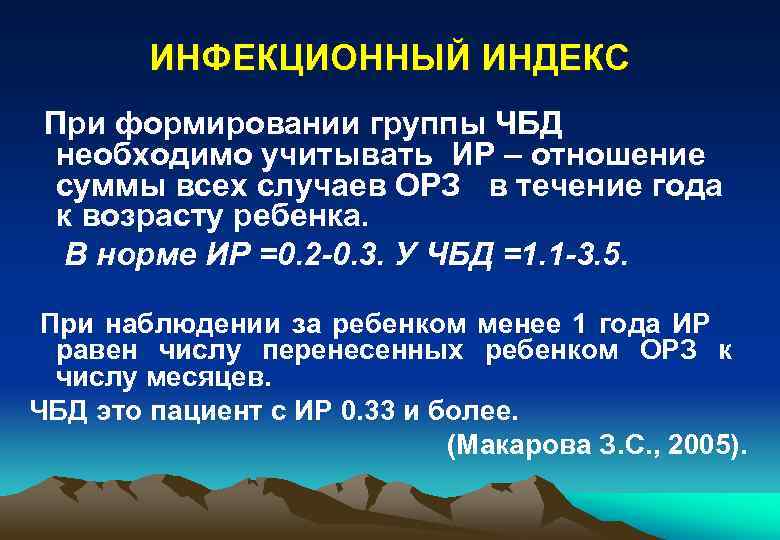 ИНФЕКЦИОННЫЙ ИНДЕКС

При формировании группы ЧБД необходимо учитывать ИР – отношение суммы всех случаев ОРЗ в течение года к возрасту ребенка.

В норме ИР =0.2-0.3. У ЧБД =1.1-3.5.

При наблюдении за ребенком менее 1 года ИР равен числу перенесенных ребенком ОРЗ к числу месяцев.

ЧБД это пациент с ИР 0.33 и более.

(Макарова З.С., 2005).